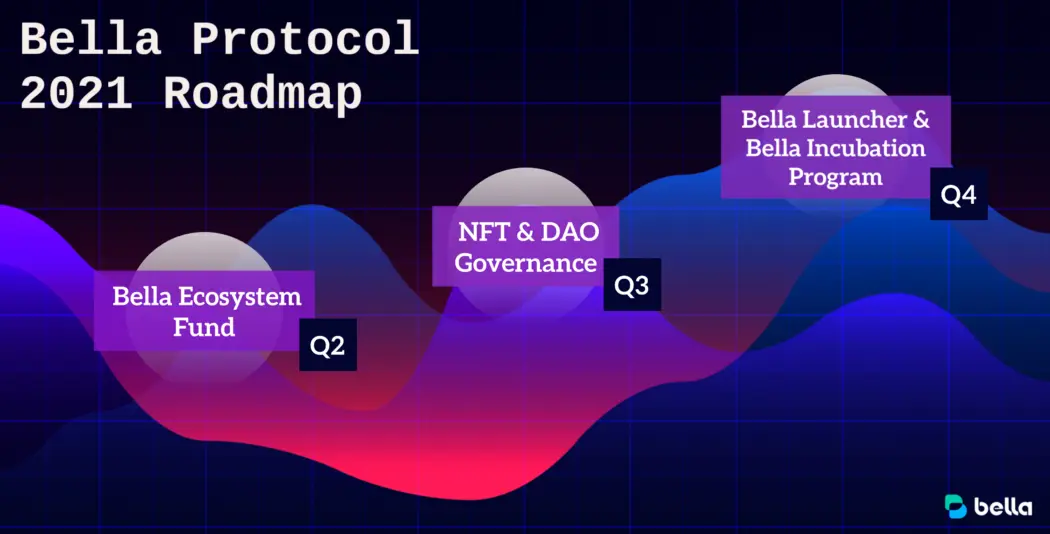 Bella Protocol
2021 Roadmap

Bella Ecosystem Fund

Q2

NFT & DAO Governance

Q3

Bella Launcher & Bella Incubation Program

Q4

bella